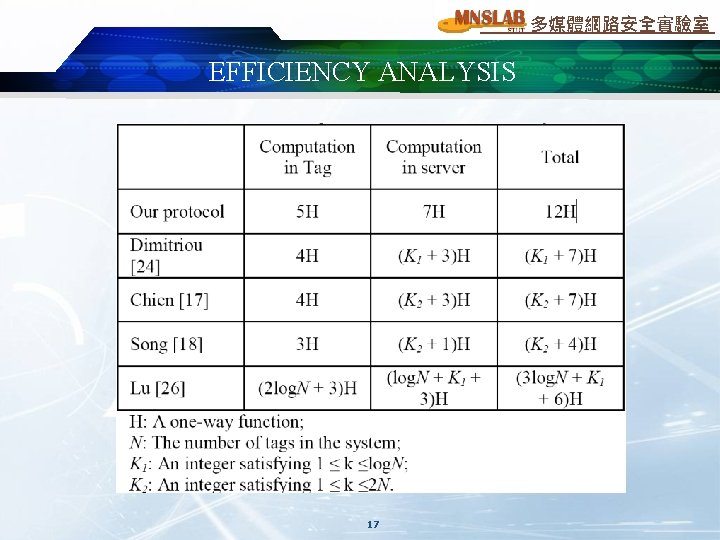 MNSLAB STUT 多媒體網路安全實驗室

EFFICIENCY ANALYSIS

| | Computation in Tag | Computation in server | Total |
|---|---|---|---|
| Our protocol | 5H | 7H | 12H |
| Dimitriou [24] | 4H | $(K_1 + 3)$H | $(K_1 + 7)$H |
| Chien [17] | 4H | $(K_2 + 3)$H | $(K_2 + 7)$H |
| Song [18] | 3H | $(K_2 + 1)$H | $(K_2 + 4)$H |
| Lu [26] | $(2\log N + 3)$H | $(\log N + K_1 + 3)$H | $(3\log N + K_1 + 6)$H |

H: A one-way function;
$N$: The number of tags in the system;
$K_1$: An integer satisfying $1 \leq k \leq \log N$;
$K_2$: An integer satisfying $1 \leq k \leq 2N$.

17